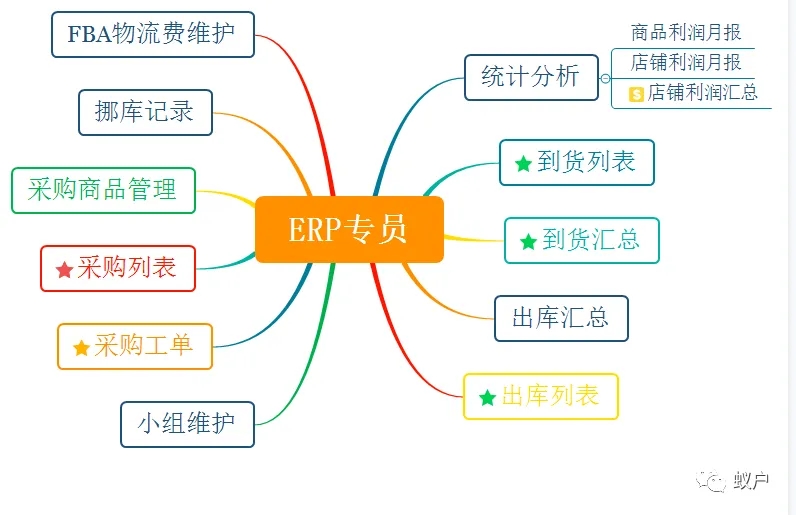 ERP专员

FBA物流费维护
挪库记录
采购商品管理
采购列表
采购工单
小组维护

统计分析
商品利润月报
店铺利润月报
店铺利润汇总
到货列表
到货汇总
出库汇总
出库列表

蚁户